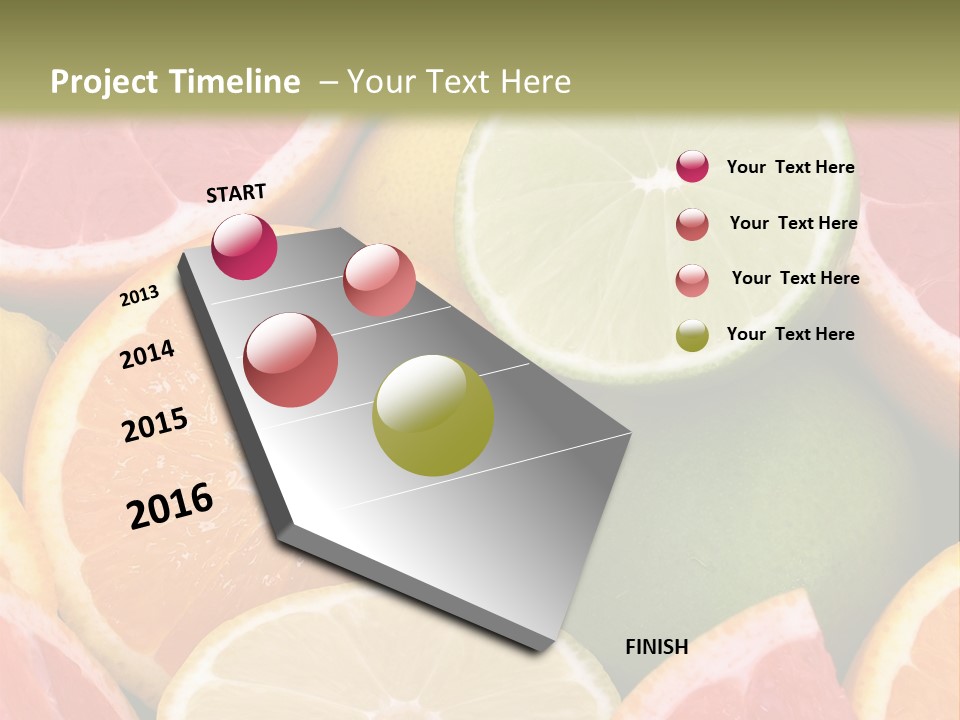 Project Timeline – Your Text Here

START

2013

2014

2015

2016

FINISH

Your Text Here

Your Text Here

Your Text Here

Your Text Here